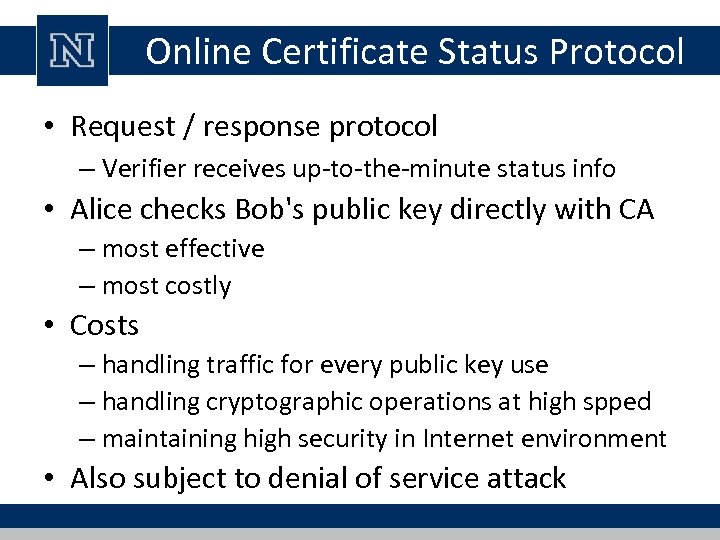 N

Online Certificate Status Protocol

• Request / response protocol
– Verifier receives up-to-the-minute status info
• Alice checks Bob's public key directly with CA
– most effective
– most costly
• Costs
– handling traffic for every public key use
– handling cryptographic operations at high spped
– maintaining high security in Internet environment
• Also subject to denial of service attack